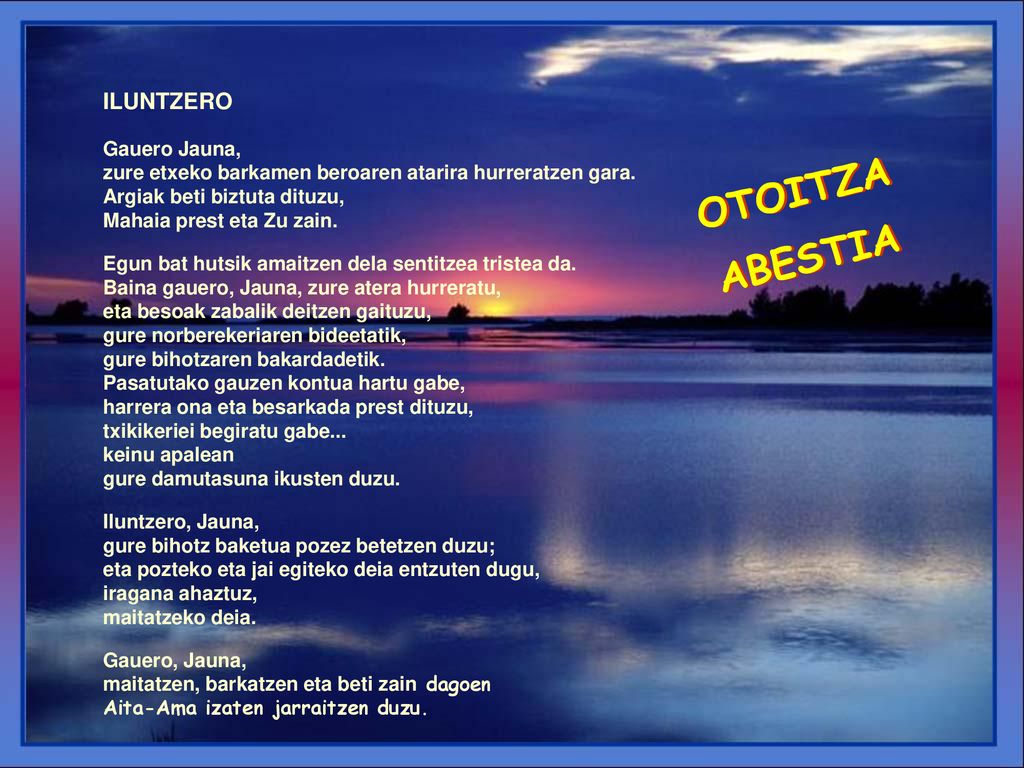 ILUNTZERO

Gauero Jauna,
zure etxeko barkamen beroaren atarira hurreratzen gara.
Argiak beti biztuta dituzu,
Mahaia prest eta Zu zain.

Egun bat hutsik amaitzen dela sentitzea tristea da.
Baina gauero, Jauna, zure atera hurreratu,
eta besoak zabalik deitzen gaituzu,
gure norberekeriaren bideetatik,
gure bihotzaren bakardadetik.
Pasatutako gauzen kontua hartu gabe,
harrera ona eta besarkada prest dituzu,
txikikeriei begiratu gabe...
keinu apalean
gure damutasuna ikusten duzu.

Iluntzero, Jauna,
gure bihotz baketua pozez betetzen duzu;
eta pozteko eta jai egiteko deia entzuten dugu,
iragana ahaztuz,
maitatzeko deia.

Gauero, Jauna,
maitatzen, barkatzen eta beti zain dagoen
Aita-Ama izaten jarraitzen duzu.

OTOITZA
ABESTIA